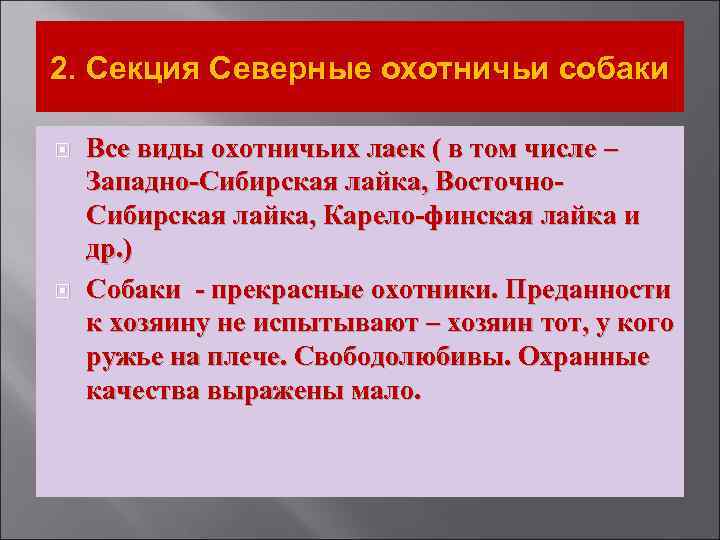 2. Секция Северные охотничьи собаки

Все виды охотничьих лаек ( в том числе – Западно-Сибирская лайка, Восточно-Сибирская лайка, Карело-финская лайка и др.)

Собаки - прекрасные охотники. Преданности к хозяину не испытывают – хозяин тот, у кого ружье на плече. Свободолюбивы. Охранные качества выражены мало.